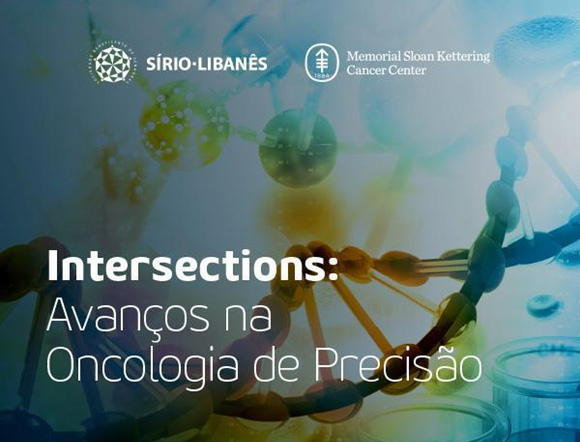 SÍRIO·LIBANÊS

1884
Memorial Sloan Kettering
Cancer Center

Intersections:
Avanços na Oncologia de Precisão